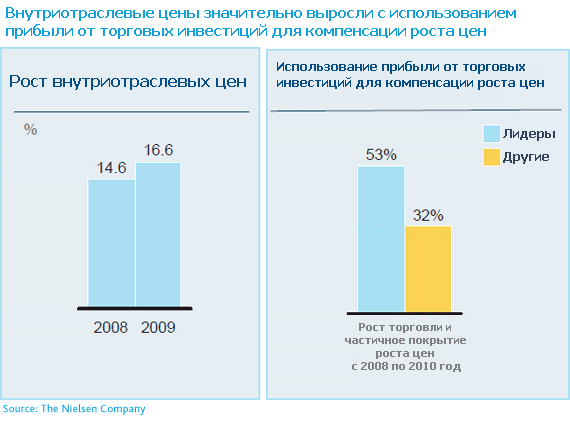 Внутриотраслевые цены значительно выросли с использованием прибыли от торговых инвестиций для компенсации роста цен

Рост внутриотраслевых цен

%

14.6

16.6

2008 2009

Использование прибыли от торговых инвестиций для компенсации роста цен

Лидеры

Другие

53%

32%

Рост торговли и частичное покрытие роста цен с 2008 по 2010 год

Source: The Nielsen Company